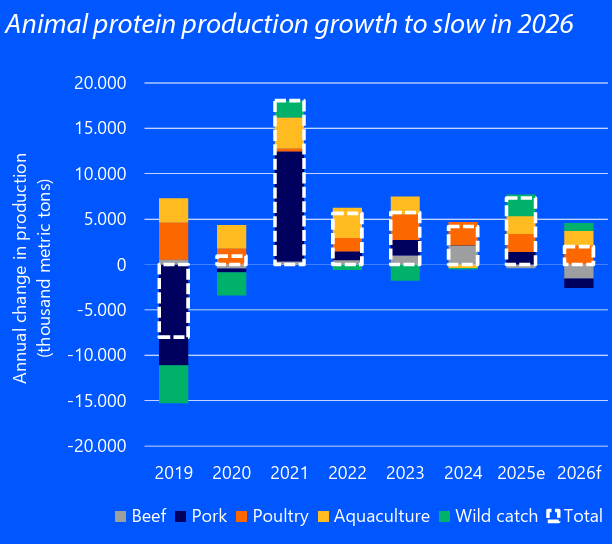 Animal protein production growth to slow in 2026

Annual change in production (thousand metric tons)

20.000
15.000
10.000
5.000
0
-5.000
-10.000
-15.000
-20.000

2019 2020 2021 2022 2023 2024 2025e 2026f

Beef Pork Poultry Aquaculture Wild catch Total